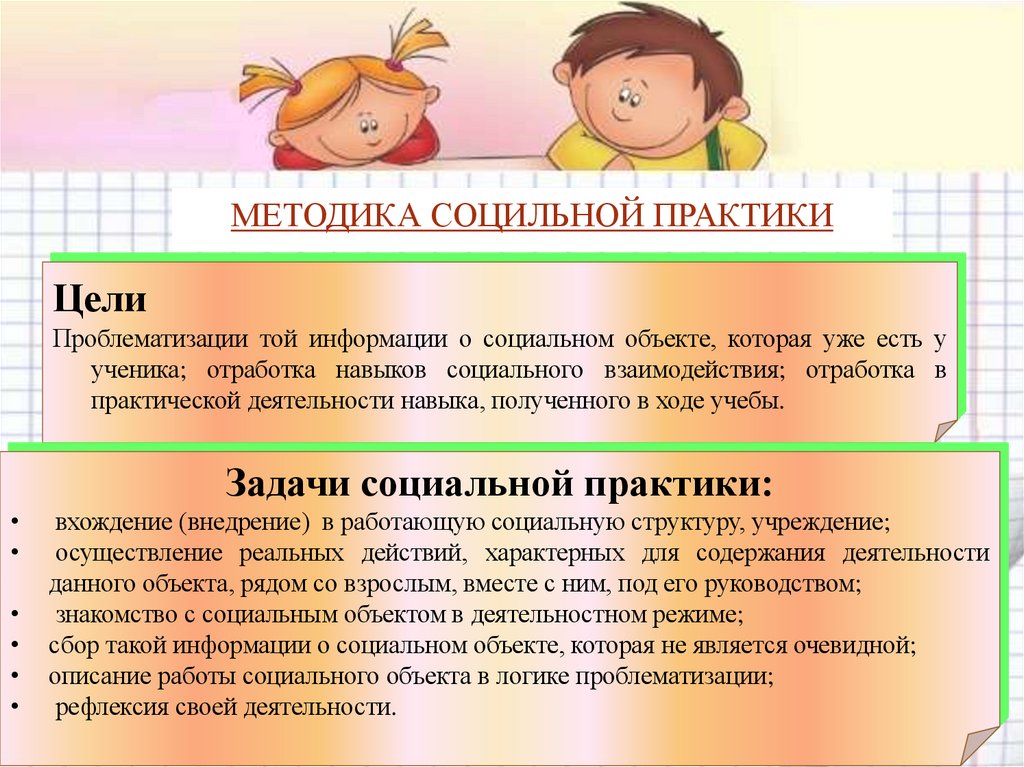 МЕТОДИКА СОЦИЛЬНОЙ ПРАКТИКИ

Цели

Проблематизации той информации о социальном объекте, которая уже есть у ученика; отработка навыков социального взаимодействия; отработка в практической деятельности навыка, полученного в ходе учебы.

Задачи социальной практики:

• вхождение (внедрение) в работающую социальную структуру, учреждение;
• осуществление реальных действий, характерных для содержания деятельности данного объекта, рядом со взрослым, вместе с ним, под его руководством;
• знакомство с социальным объектом в деятельностном режиме;
• сбор такой информации о социальном объекте, которая не является очевидной;
• описание работы социального объекта в логике проблематизации;
• рефлексия своей деятельности.